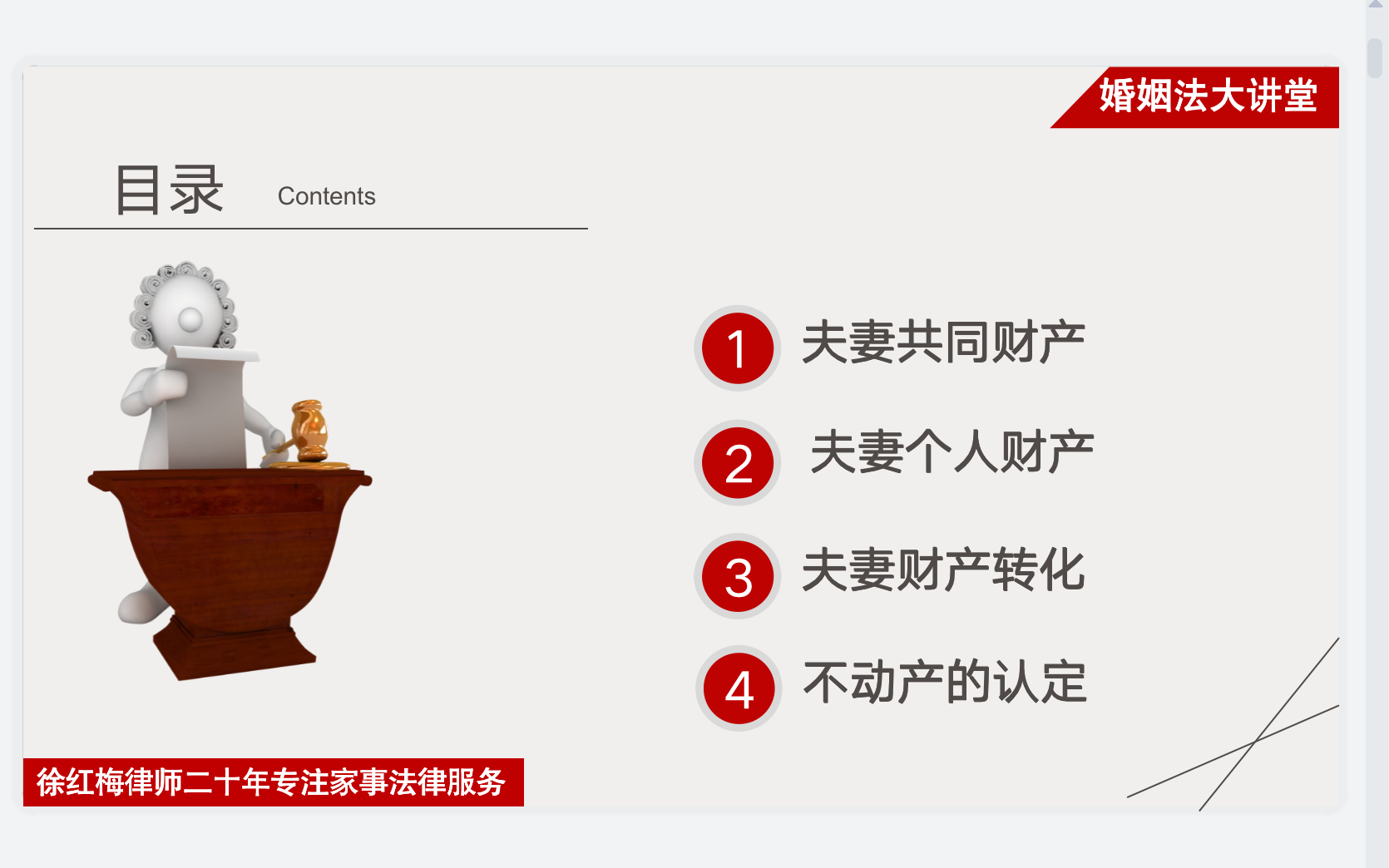 婚姻法大讲堂

目录 Contents

1 夫妻共同财产

2 夫妻个人财产

3 夫妻财产转化

4 不动产的认定

徐红梅律师二十年专注家事法律服务